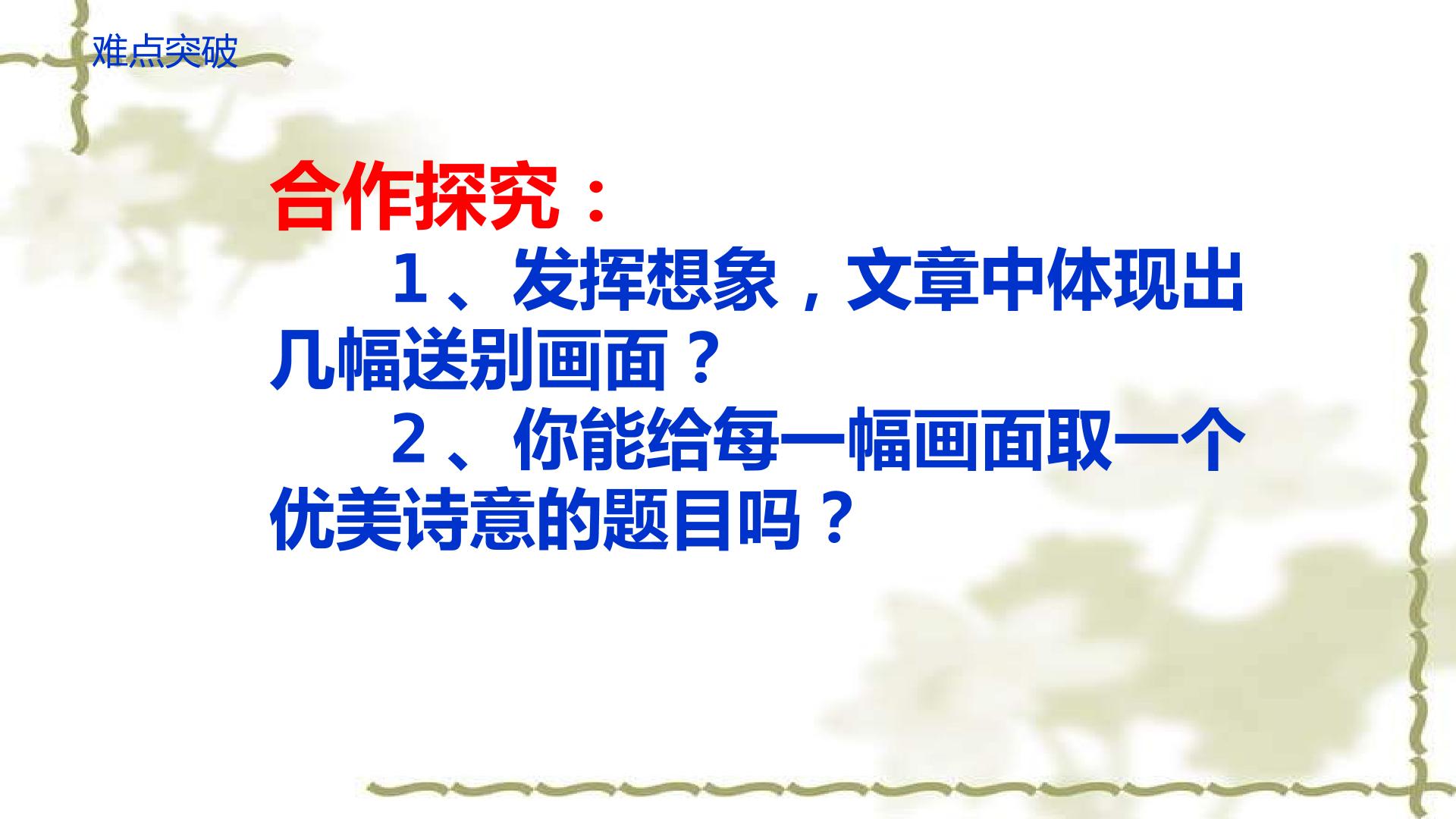 难点突破

合作探究：

1、发挥想象，文章中体现出几幅送别画面？

2、你能给每一幅画面取一个优美诗意的题目吗？